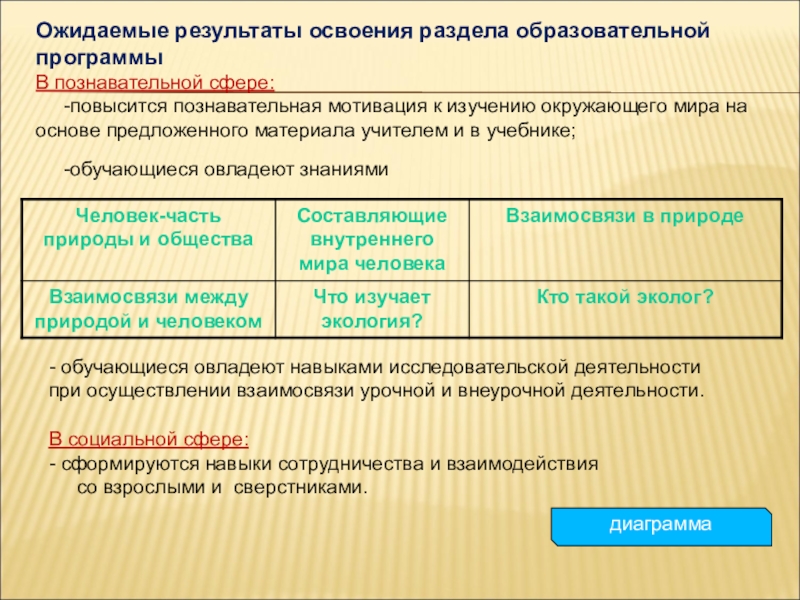 Ожидаемые результаты освоения раздела образовательной программы
В познавательной сфере:
-повысится познавательная мотивация к изучению окружающего мира на основе предложенного материала учителем и в учебнике;

-обучающиеся овладеют знаниями

| Человек-часть природы и общества | Составляющие внутреннего мира человека | Взаимосвязи в природе |
|---|---|---|
| Взаимосвязи между природой и человеком | Что изучает экология? | Кто такой эколог? |

- обучающиеся овладеют навыками исследовательской деятельности при осуществлении взаимосвязи урочной и внеурочной деятельности.

В социальной сфере:
- сформируются навыки сотрудничества и взаимодействия со взрослыми и сверстниками.

диаграмма